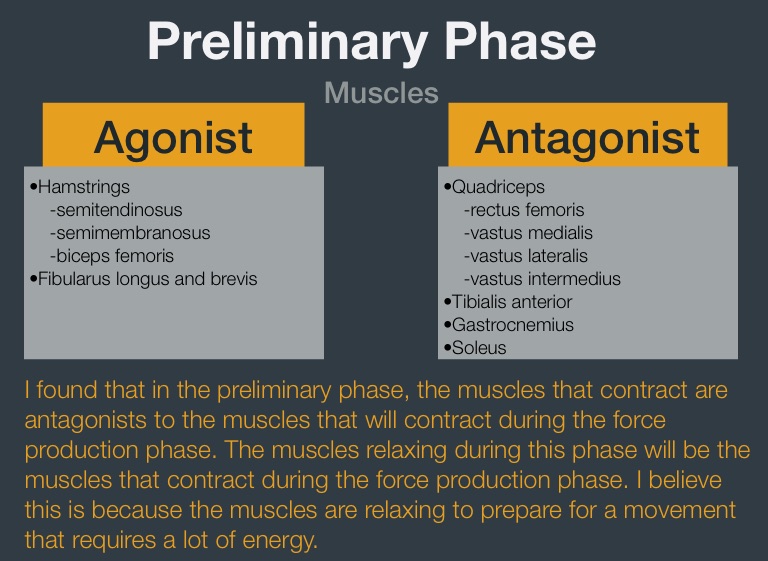 Preliminary Phase

Muscles

Agonist

•Hamstrings
-semitendinosus
-semimembranosus
-biceps femoris
•Fibularus longus and brevis

Antagonist

•Quadriceps
-rectus femoris
-vastus medialis
-vastus lateralis
-vastus intermedius
•Tibialis anterior
•Gastrocnemius
•Soleus

I found that in the preliminary phase, the muscles that contract are antagonists to the muscles that will contract during the force production phase. The muscles relaxing during this phase will be the muscles that contract during the force production phase. I believe this is because the muscles are relaxing to prepare for a movement that requires a lot of energy.